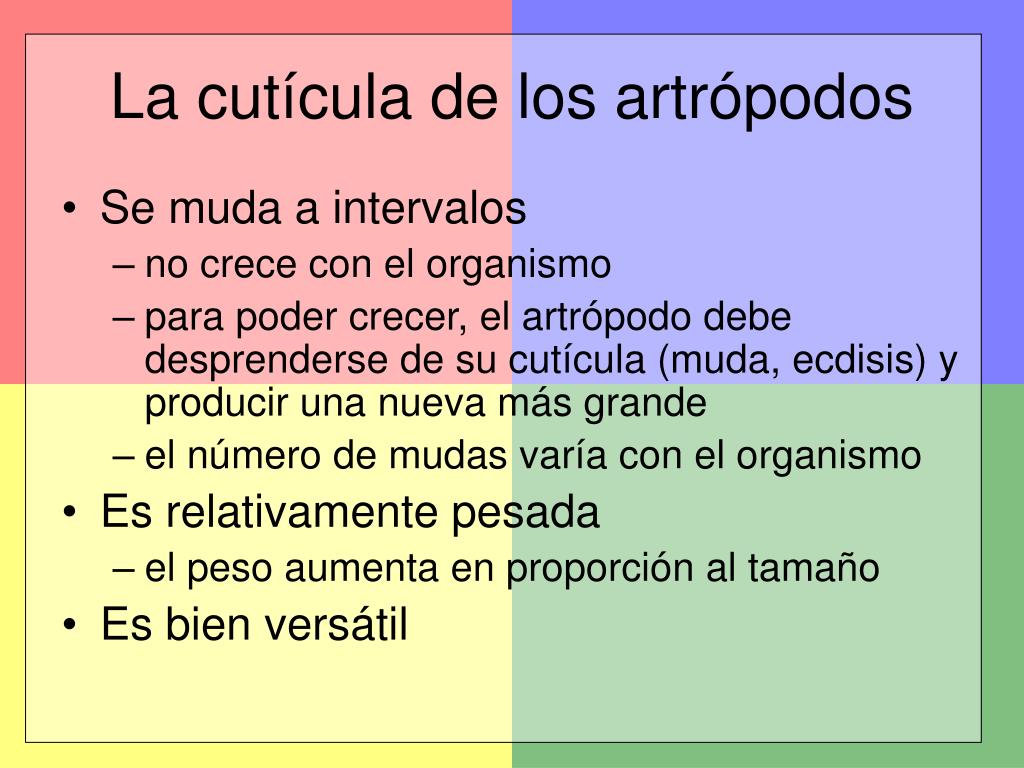 La cutícula de los artrópodos

• Se muda a intervalos
– no crece con el organismo
– para poder crecer, el artrópodo debe desprenderse de su cutícula (muda, ecdisis) y producir una nueva más grande
– el número de mudas varía con el organismo
• Es relativamente pesada
– el peso aumenta en proporción al tamaño
• Es bien versátil